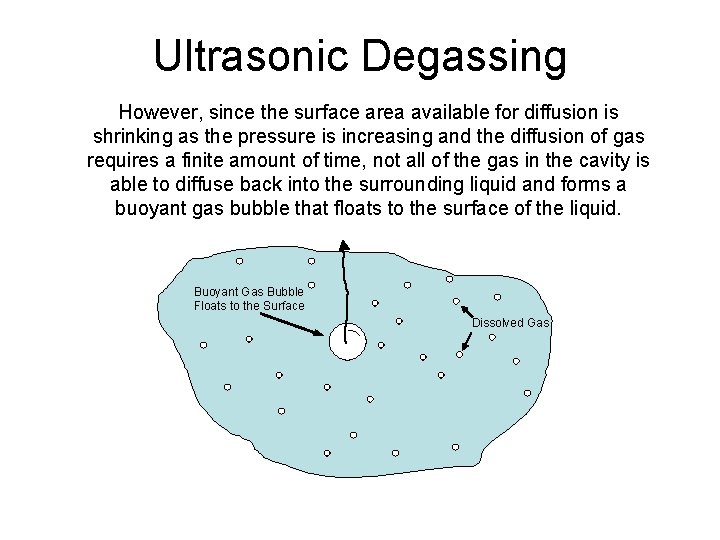 Ultrasonic Degassing

However, since the surface area available for diffusion is shrinking as the pressure is increasing and the diffusion of gas requires a finite amount of time, not all of the gas in the cavity is able to diffuse back into the surrounding liquid and forms a buoyant gas bubble that floats to the surface of the liquid.

Buoyant Gas Bubble Floats to the Surface

Dissolved Gas